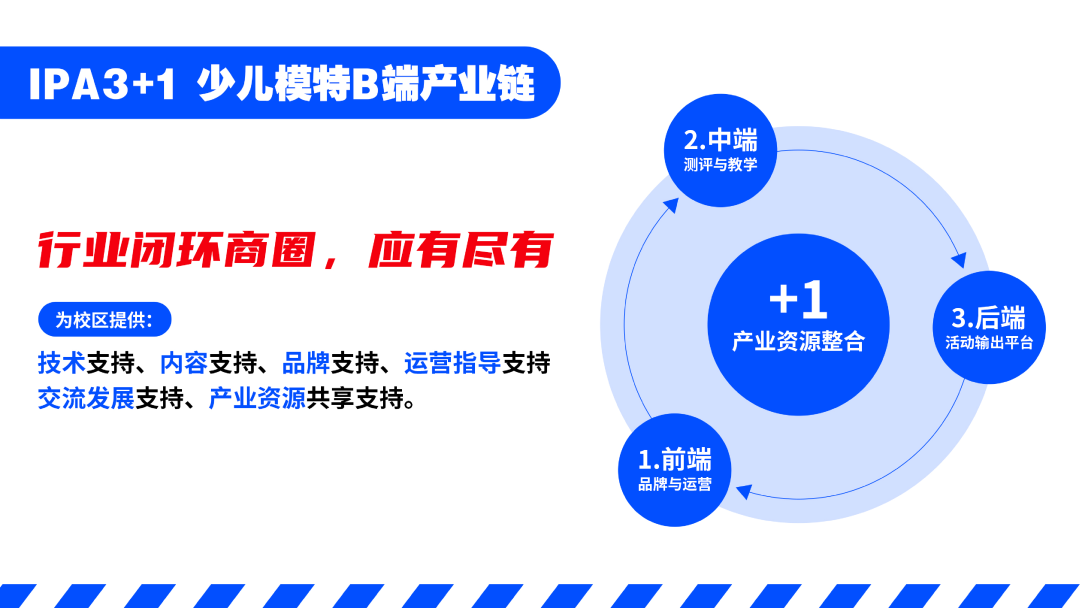 IPA3+1 少儿模特B端产业链

行业闭环商圈，应有尽有

为校区提供：

技术支持、内容支持、品牌支持、运营指导支持
交流发展支持、产业资源共享支持。

2.中端
测评与教学

+1
产业资源整合

3.后端
活动输出平台

1.前端
品牌与运营